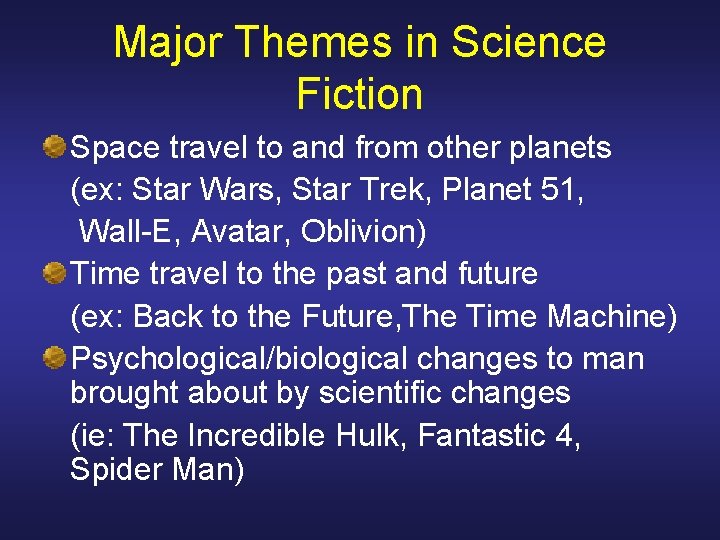 Major Themes in Science Fiction

Space travel to and from other planets
(ex: Star Wars, Star Trek, Planet 51, Wall-E, Avatar, Oblivion)

Time travel to the past and future
(ex: Back to the Future,The Time Machine)

Psychological/biological changes to man brought about by scientific changes
(ie: The Incredible Hulk, Fantastic 4, Spider Man)